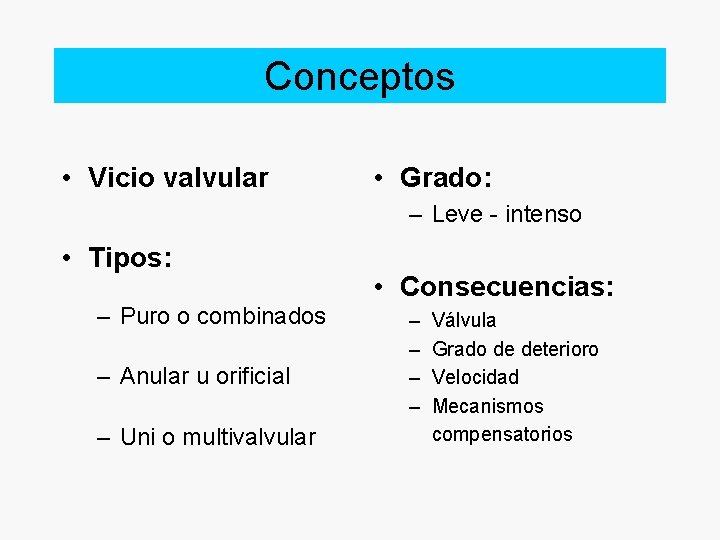 Conceptos

• Vicio valvular

• Tipos:

– Puro o combinados

– Anular u orificial

– Uni o multivalvular

• Grado:
– Leve - intenso

• Consecuencias:
– Válvula
– Grado de deterioro
– Velocidad
– Mecanismos compensatorios